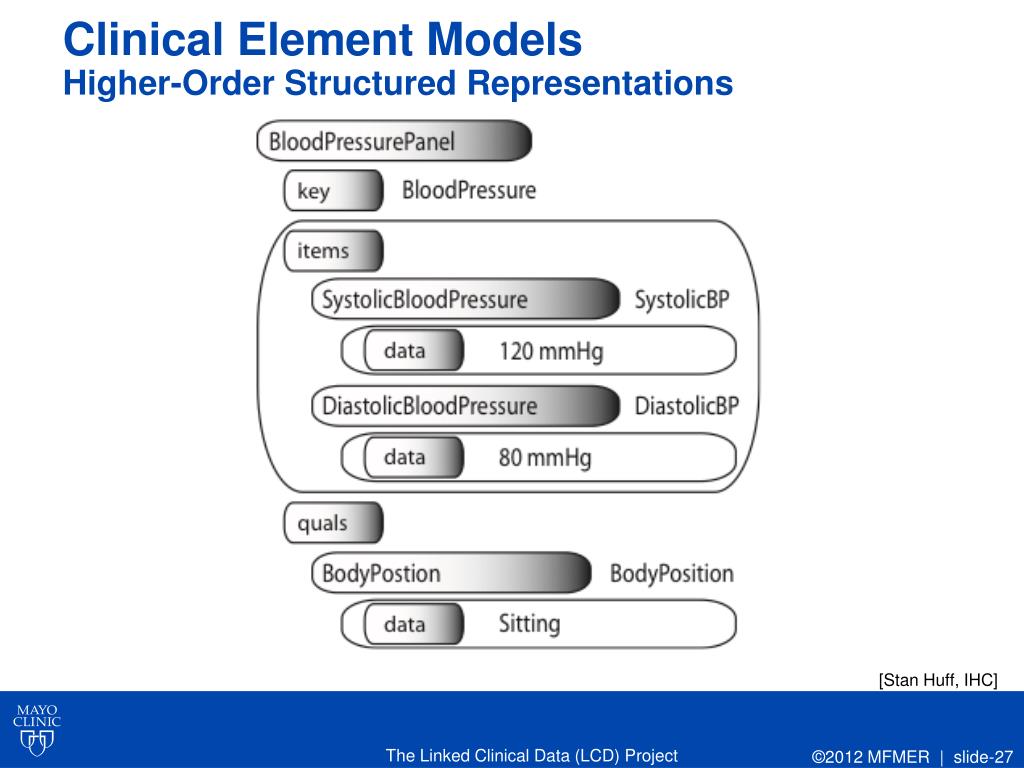 Clinical Element Models
Higher-Order Structured Representations

BloodPressurePanel
key BloodPressure
items
SystolicBloodPressure SystolicBP
data 120 mmHg
DiastolicBloodPressure DiastolicBP
data 80 mmHg
quals
BodyPostion BodyPosition
data Sitting

[Stan Huff, IHC]

MAYO CLINIC

The Linked Clinical Data (LCD) Project

©2012 MFMER | slide-27